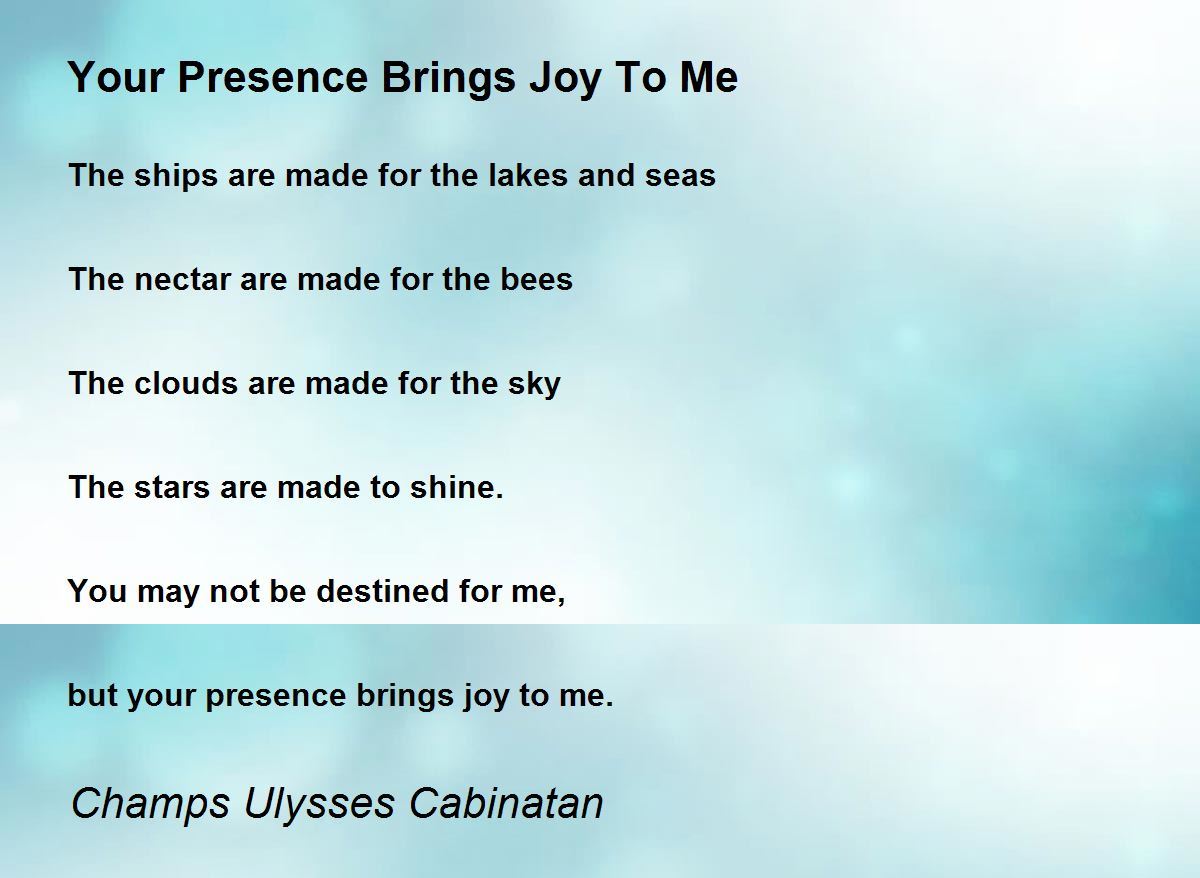 Your Presence Brings Joy To Me

The ships are made for the lakes and seas

The nectar are made for the bees

The clouds are made for the sky

The stars are made to shine.

You may not be destined for me,

but your presence brings joy to me.

Champs Ulysses Cabinatan